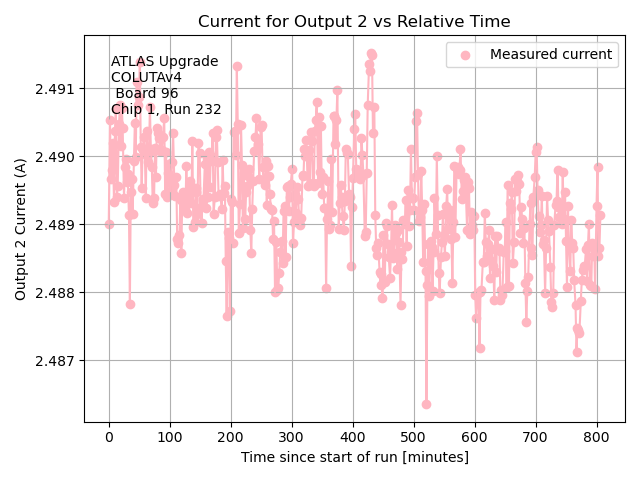 Current for Output 2 vs Relative Time

ATLAS Upgrade
COLUTAv4
Board 96
Chip 1, Run 232

Measured current

Output 2 Current (A)

2.491
2.490
2.489
2.488
2.487

0
100
200
300
400
500
600
700
800

Time since start of run [minutes]